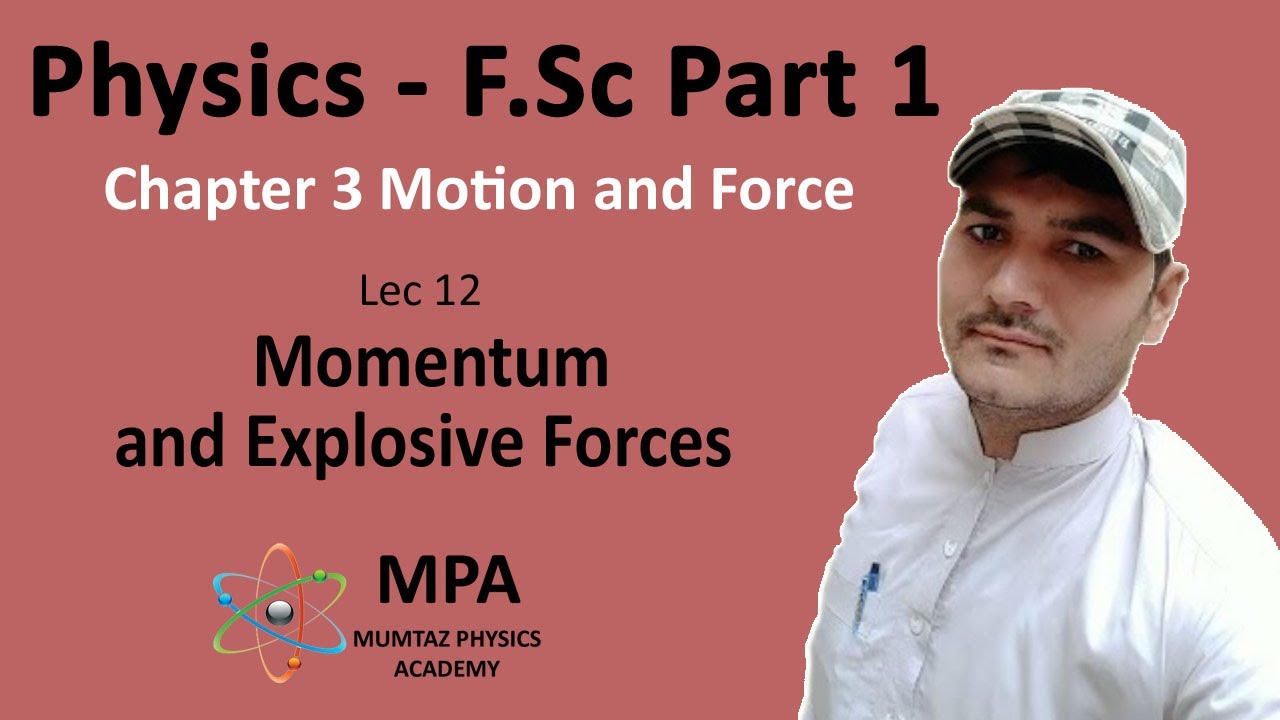 Physics - F.Sc Part 1

Chapter 3 Motion and Force

Lec 12

Momentum and Explosive Forces

MPA

MUMTAZ PHYSICS ACADEMY